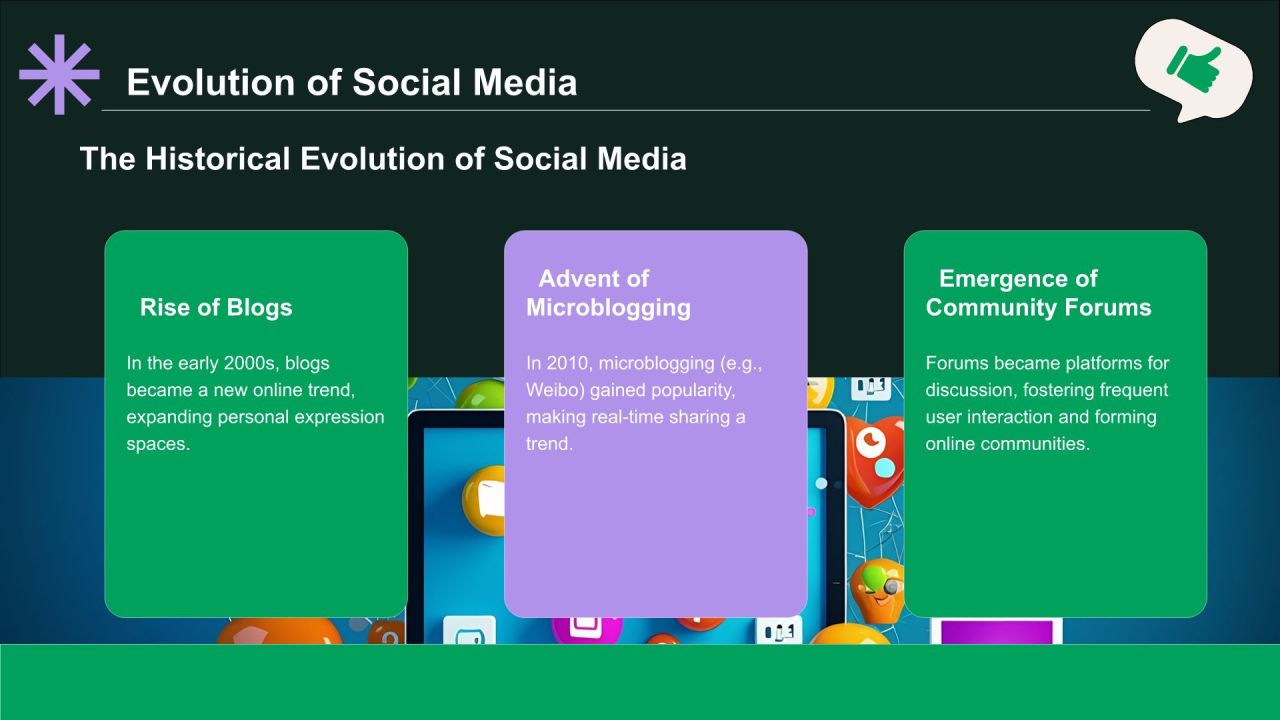 Evolution of Social Media

The Historical Evolution of Social Media

Rise of Blogs

In the early 2000s, blogs became a new online trend, expanding personal expression spaces.

Advent of Microblogging

In 2010, microblogging (e.g., Weibo) gained popularity, making real-time sharing a trend.

Emergence of Community Forums

Forums became platforms for discussion, fostering frequent user interaction and forming online communities.